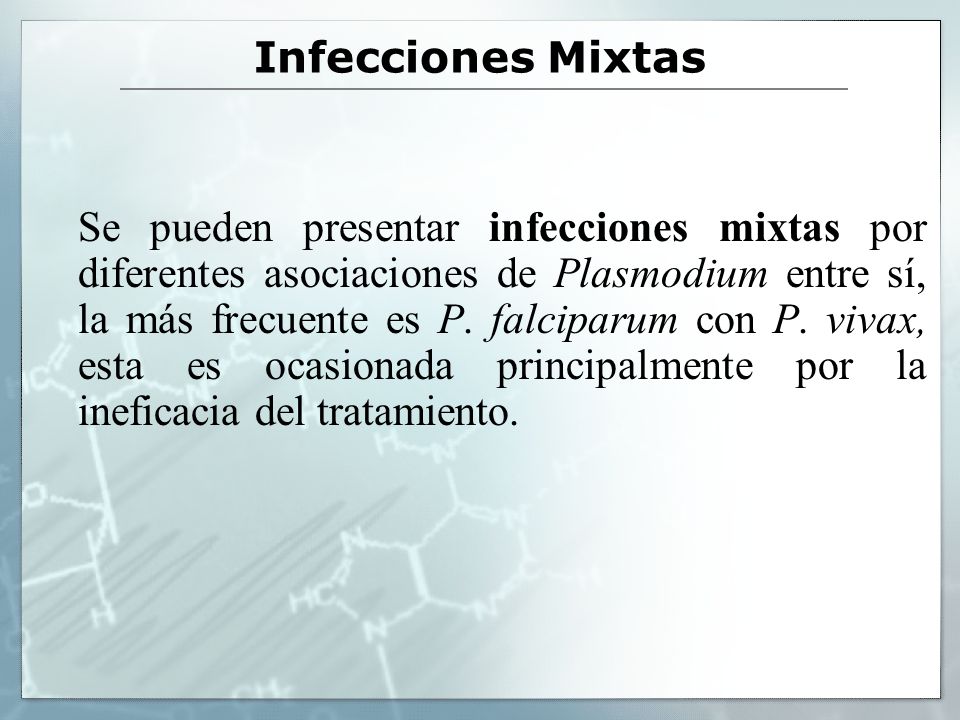 Infecciones Mixtas

Se pueden presentar infecciones mixtas por diferentes asociaciones de Plasmodium entre sí, la más frecuente es P. falciparum con P. vivax, esta es ocasionada principalmente por la ineficacia del tratamiento.